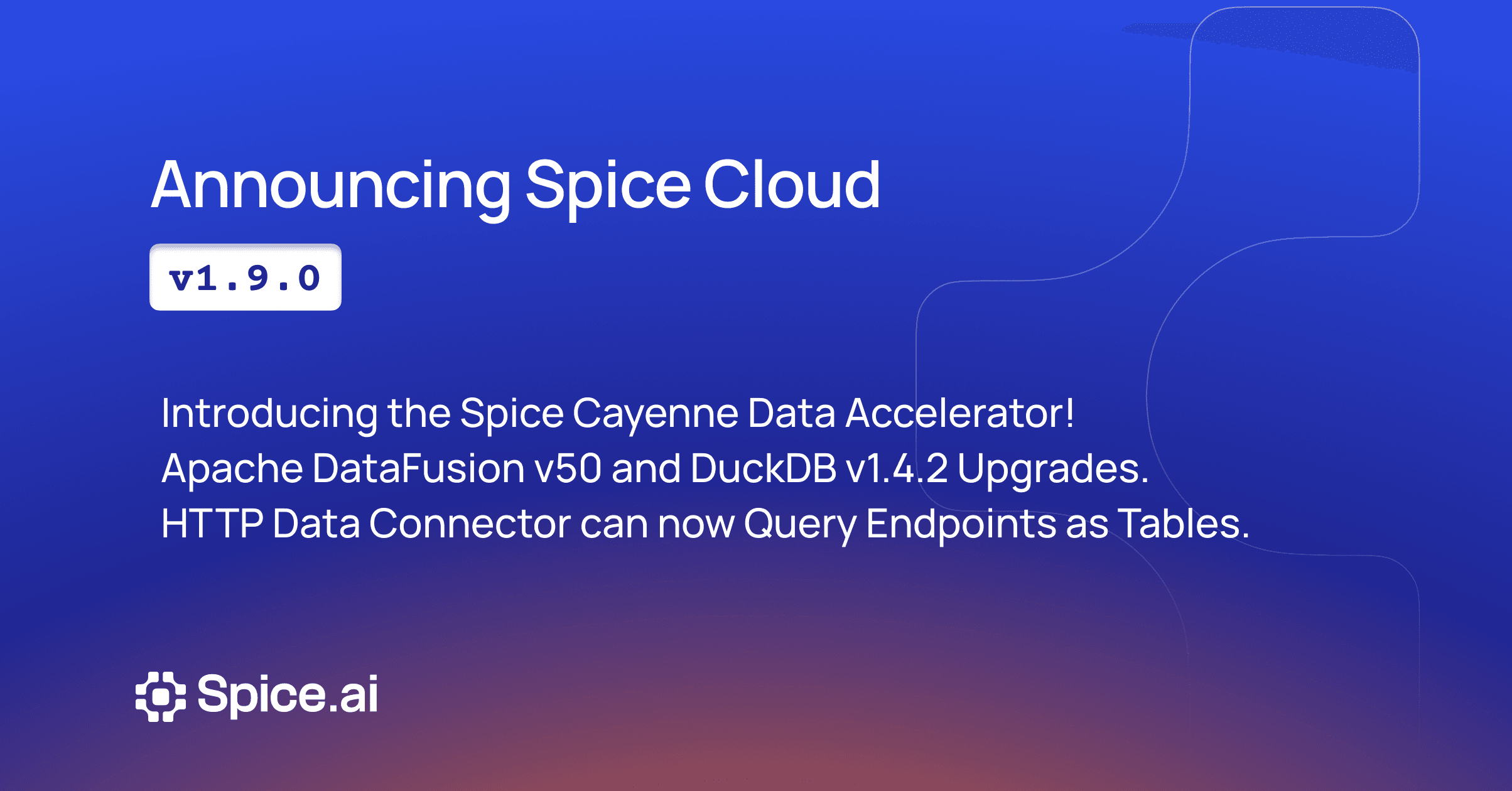 Announcing Spice Cloud

v1.9.0

Introducing the Spice Cayenne Data Accelerator!
Apache DataFusion v50 and DuckDB v1.4.2 Upgrades.
HTTP Data Connector can now Query Endpoints as Tables.

Spice.ai